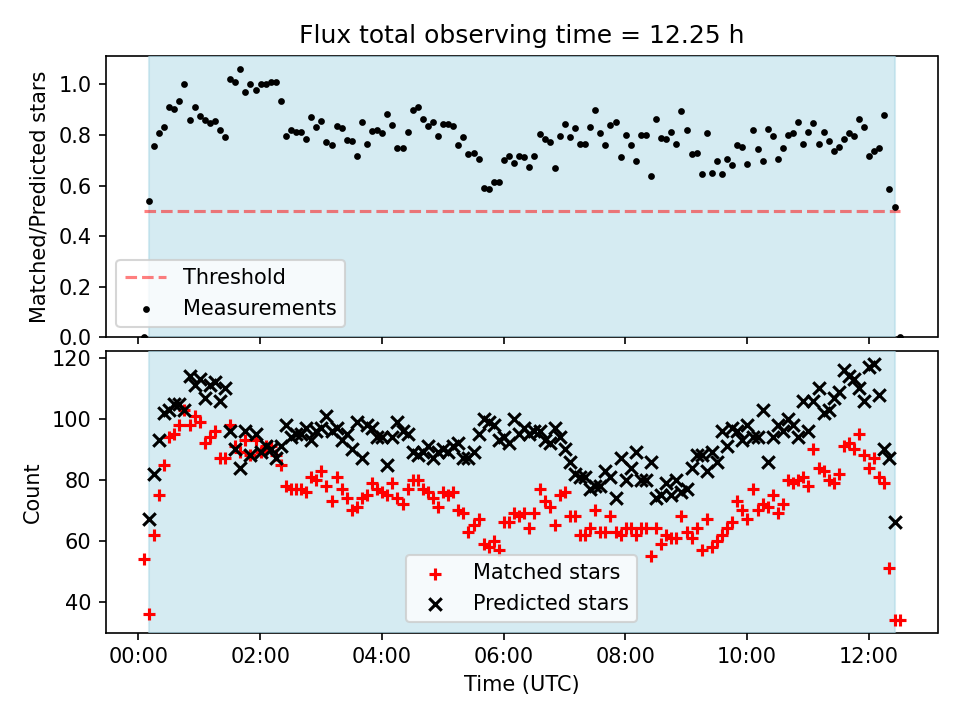 Flux total observing time = 12.25 h

Matched/Predicted stars
1.0
0.8
0.6
0.4
0.2
0.0

Threshold
Measurements

Count
120
100
80
60
40

Matched stars
Predicted stars

00:00 02:00 04:00 06:00 08:00 10:00 12:00
Time (UTC)